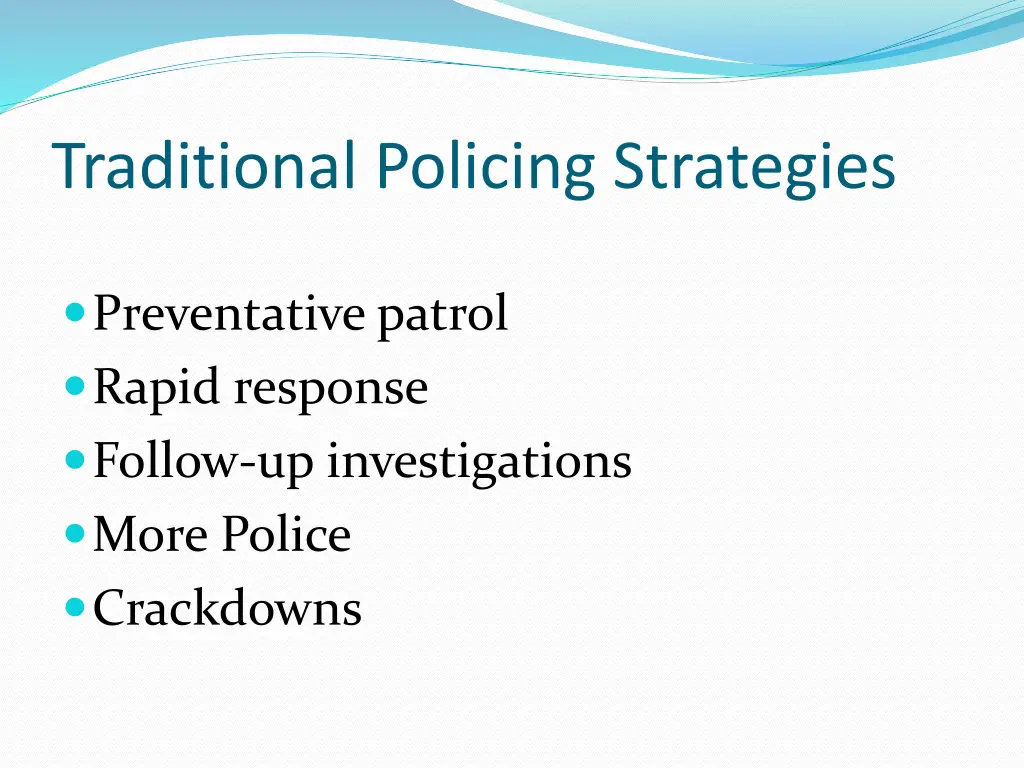 Traditional Policing Strategies

- Preventative patrol
- Rapid response
- Follow-up investigations
- More Police
- Crackdowns